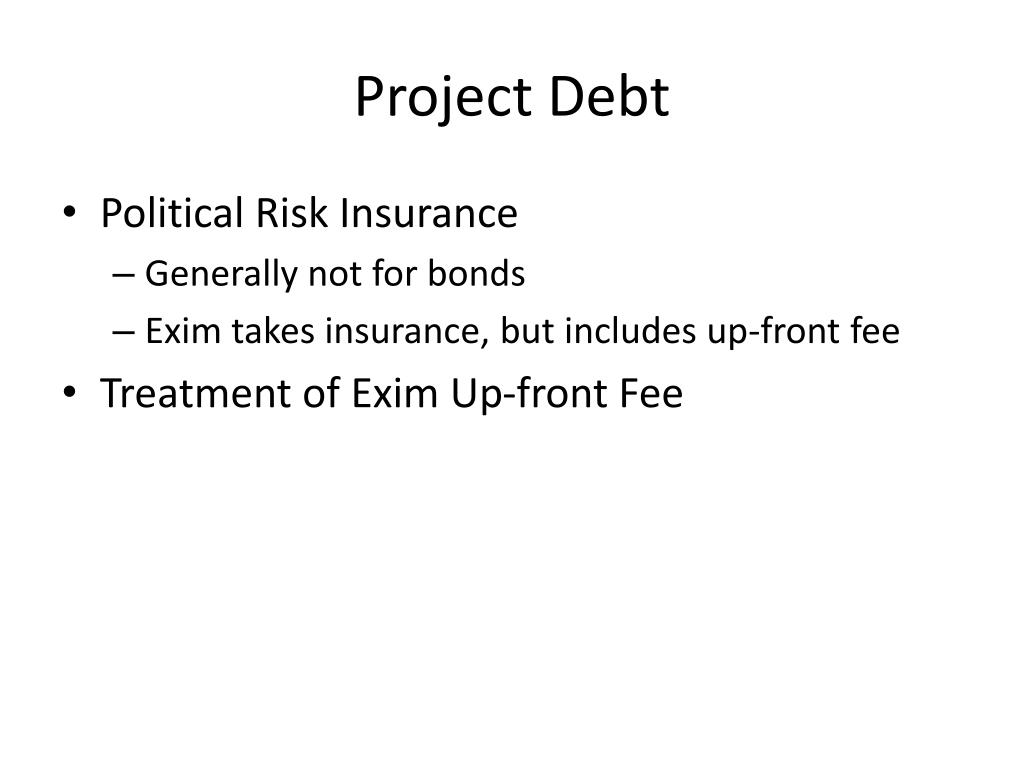 Project Debt

• Political Risk Insurance
– Generally not for bonds
– Exim takes insurance, but includes up-front fee
• Treatment of Exim Up-front Fee